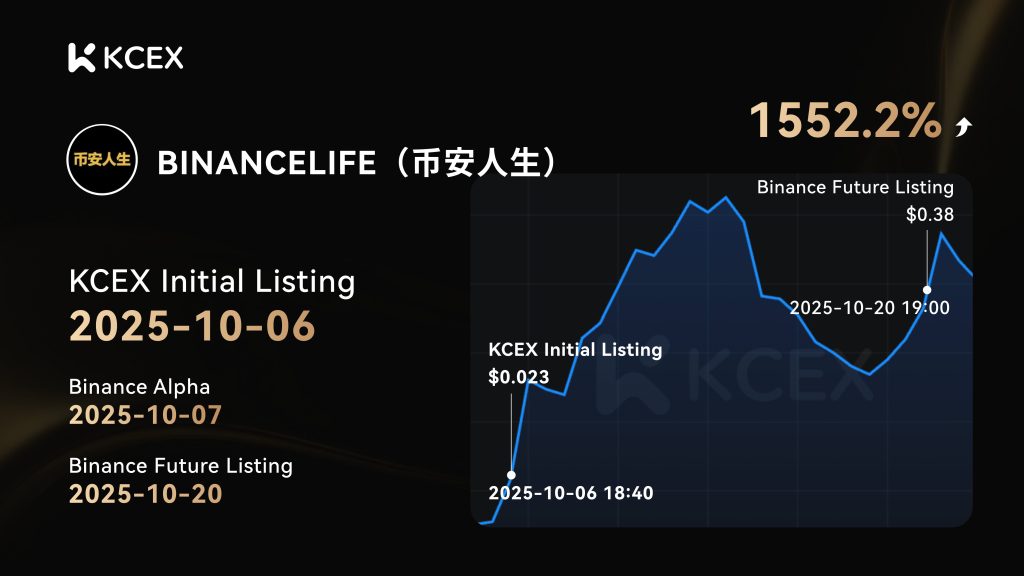 KCEX

币安人生

BINANCELIFE（币安人生）

1552.2%

KCEX Initial Listing
2025-10-06

Binance Alpha
2025-10-07

Binance Future Listing
2025-10-20

Binance Future Listing
$0.38

2025-10-20 19:00

KCEX Initial Listing
$0.023

KCEX

2025-10-06 18:40